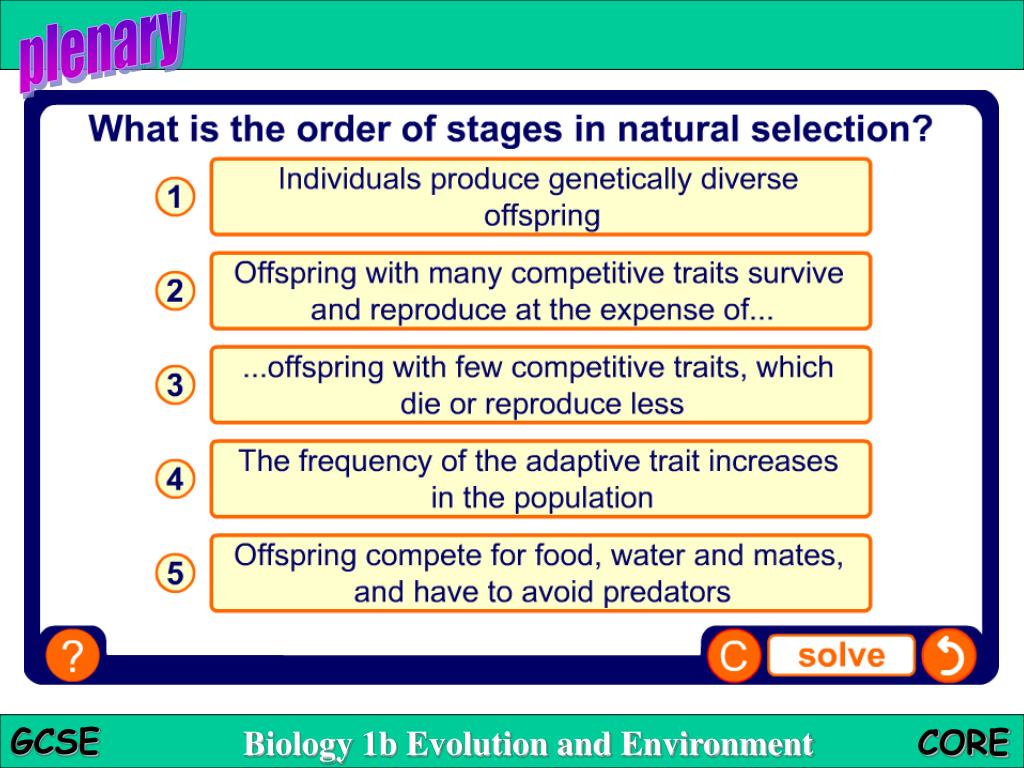 plenary

What is the order of stages in natural selection?

1 Individuals produce genetically diverse offspring

2 Offspring with many competitive traits survive and reproduce at the expense of...

3 ...offspring with few competitive traits, which die or reproduce less

4 The frequency of the adaptive trait increases in the population

5 Offspring compete for food, water and mates, and have to avoid predators

?

C solve

GCSE Biology 1b Evolution and Environment CORE